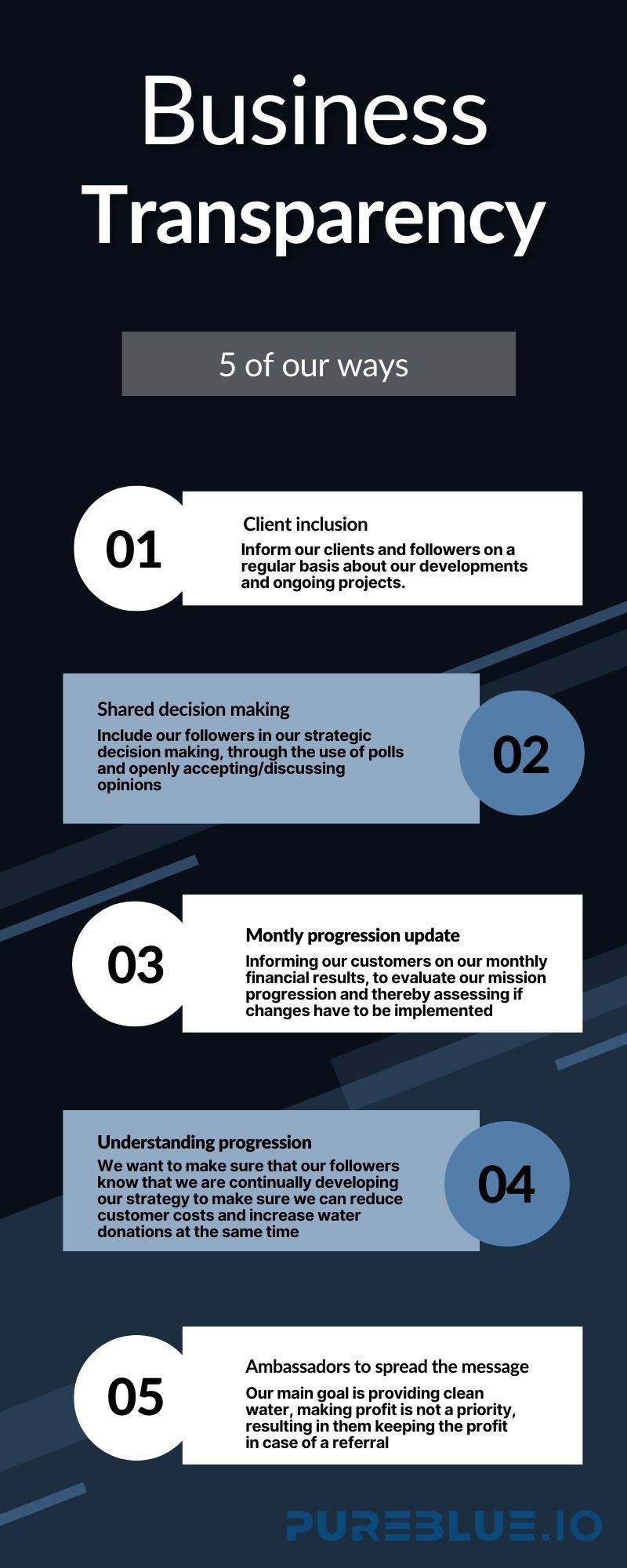 Business Transparency

5 of our ways

01

Client inclusion

Inform our clients and followers on a regular basis about our developments and ongoing projects.

Shared decision making

Include our followers in our strategic decision making, through the use of polls and openly accepting/discussing opinions

02

03

Montly progression update

Informing our customers on our monthly financial results, to evaluate our mission progression and thereby assessing if changes have to be implemented

Understanding progression

We want to make sure that our followers know that we are continually developing our strategy to make sure we can reduce customer costs and increase water donations at the same time

04

05

Ambassadors to spread the message

Our main goal is providing clean water, making profit is not a priority, resulting in them keeping the profit in case of a referral

PUREBLUE.IO